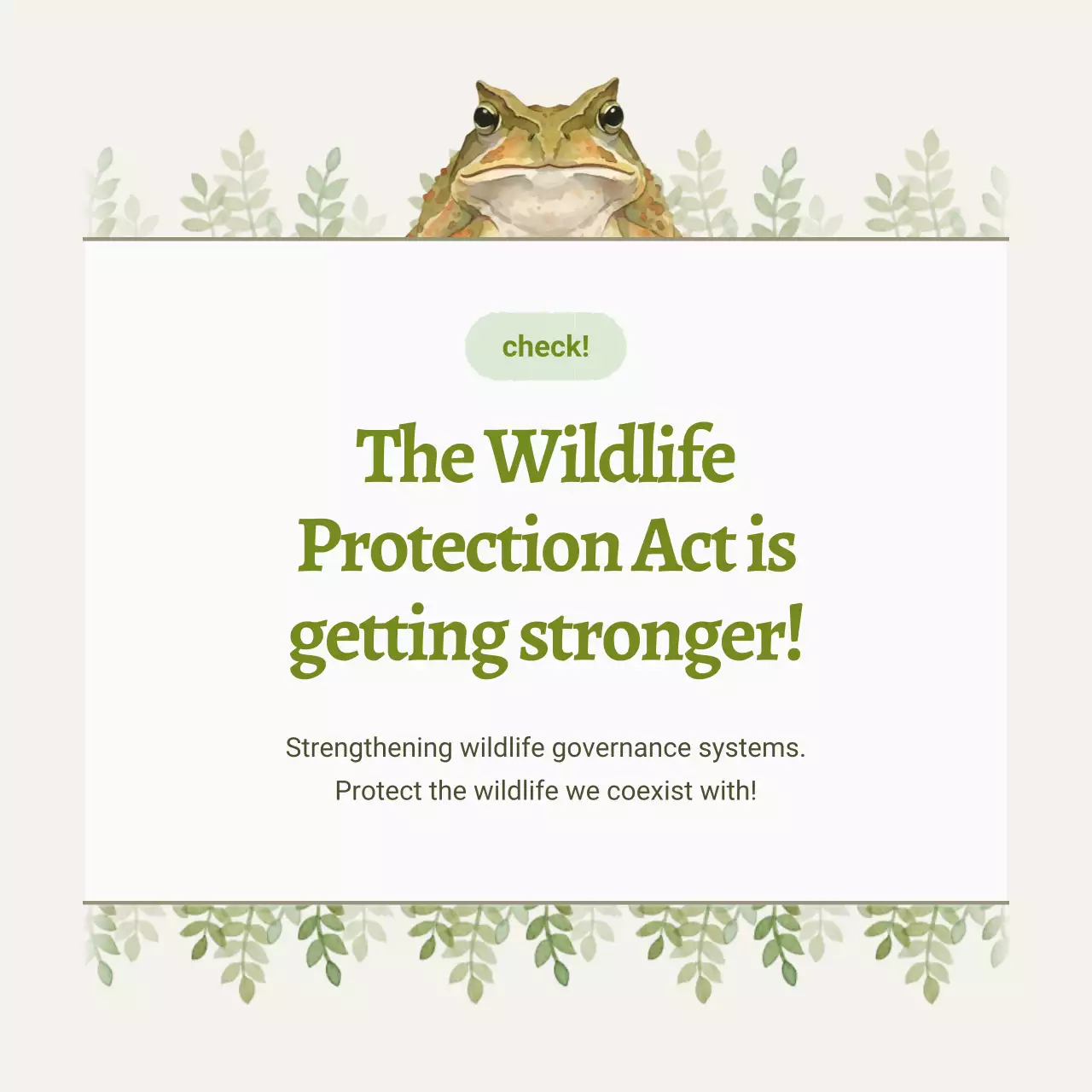 check!

The Wildlife Protection Act is getting stronger!

Strengthening wildlife governance systems.
Protect the wildlife we coexist with!